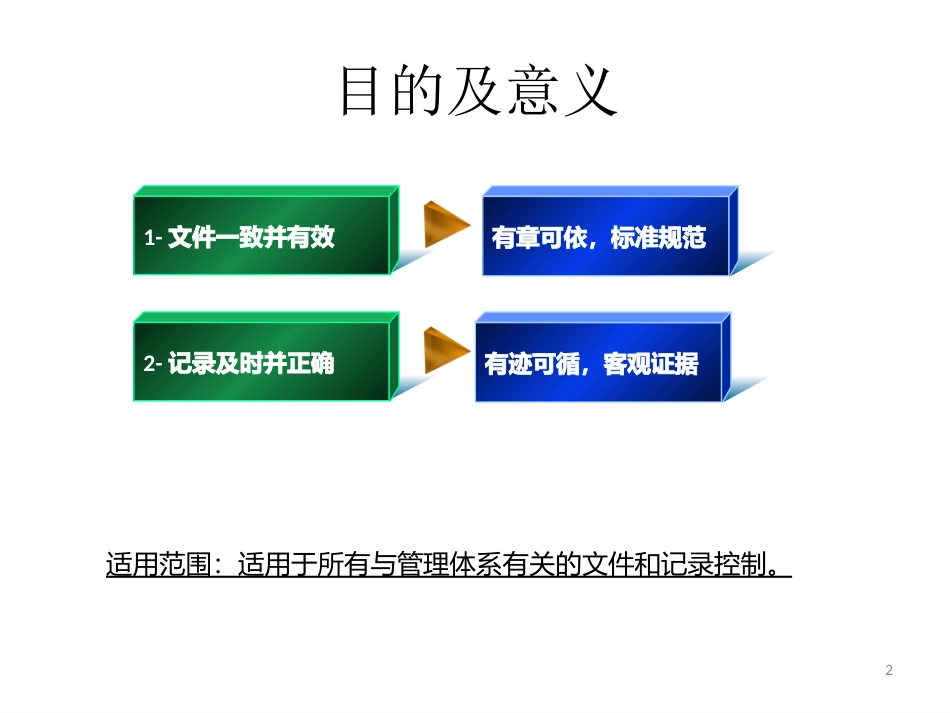 目的及意义

1- 文件一致并有效

有章可依，标准规范

2- 记录及时并正确

有迹可循，客观证据

适用范围：适用于所有与管理体系有关的文件和记录控制。

2